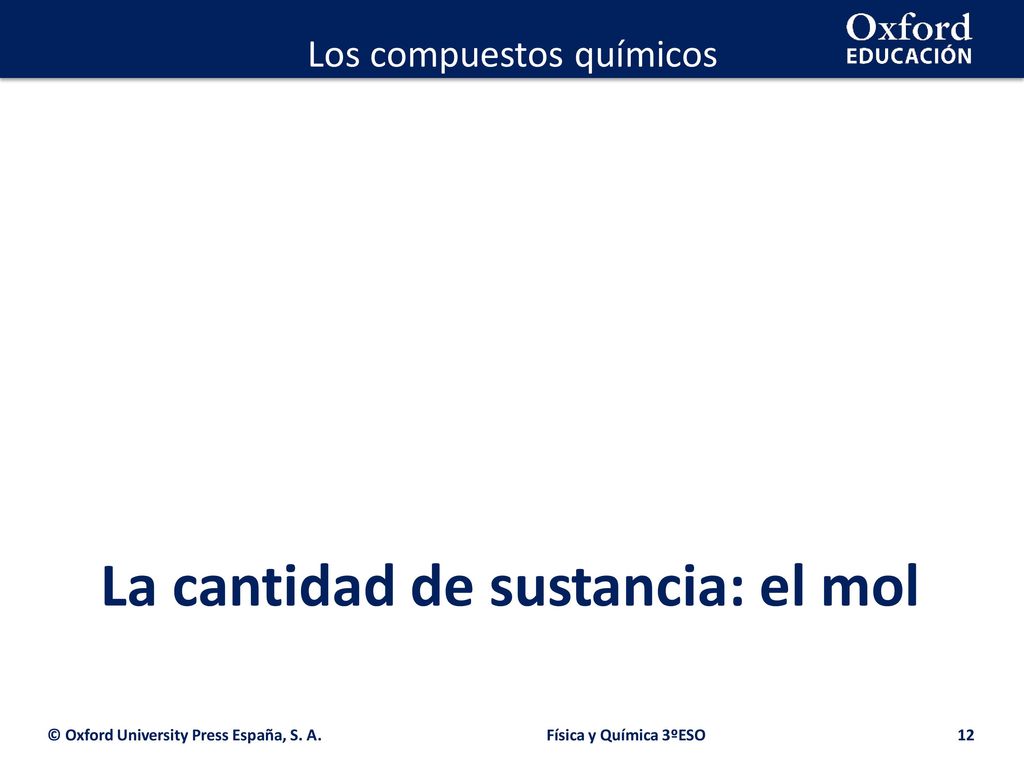 Los compuestos químicos

Oxford
EDUCACIÓN

La cantidad de sustancia: el mol

© Oxford University Press España, S. A.

Física y Química 3ºESO

12